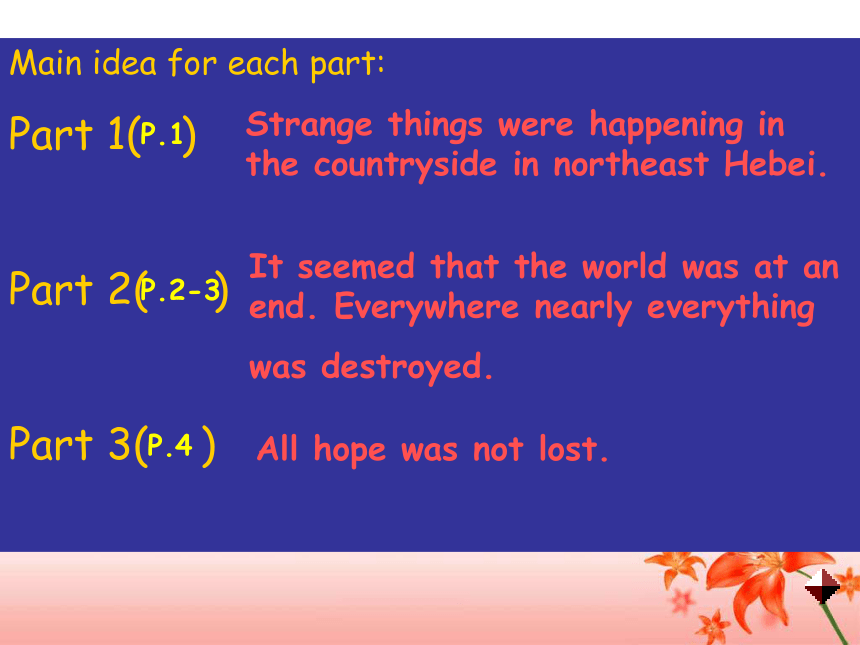 Main idea for each part:

Part 1(P.1) Strange things were happening in the countryside in northeast Hebei.

Part 2(P.2-3) It seemed that the world was at an end. Everywhere nearly everything was destroyed.

Part 3(P.4 ) All hope was not lost.